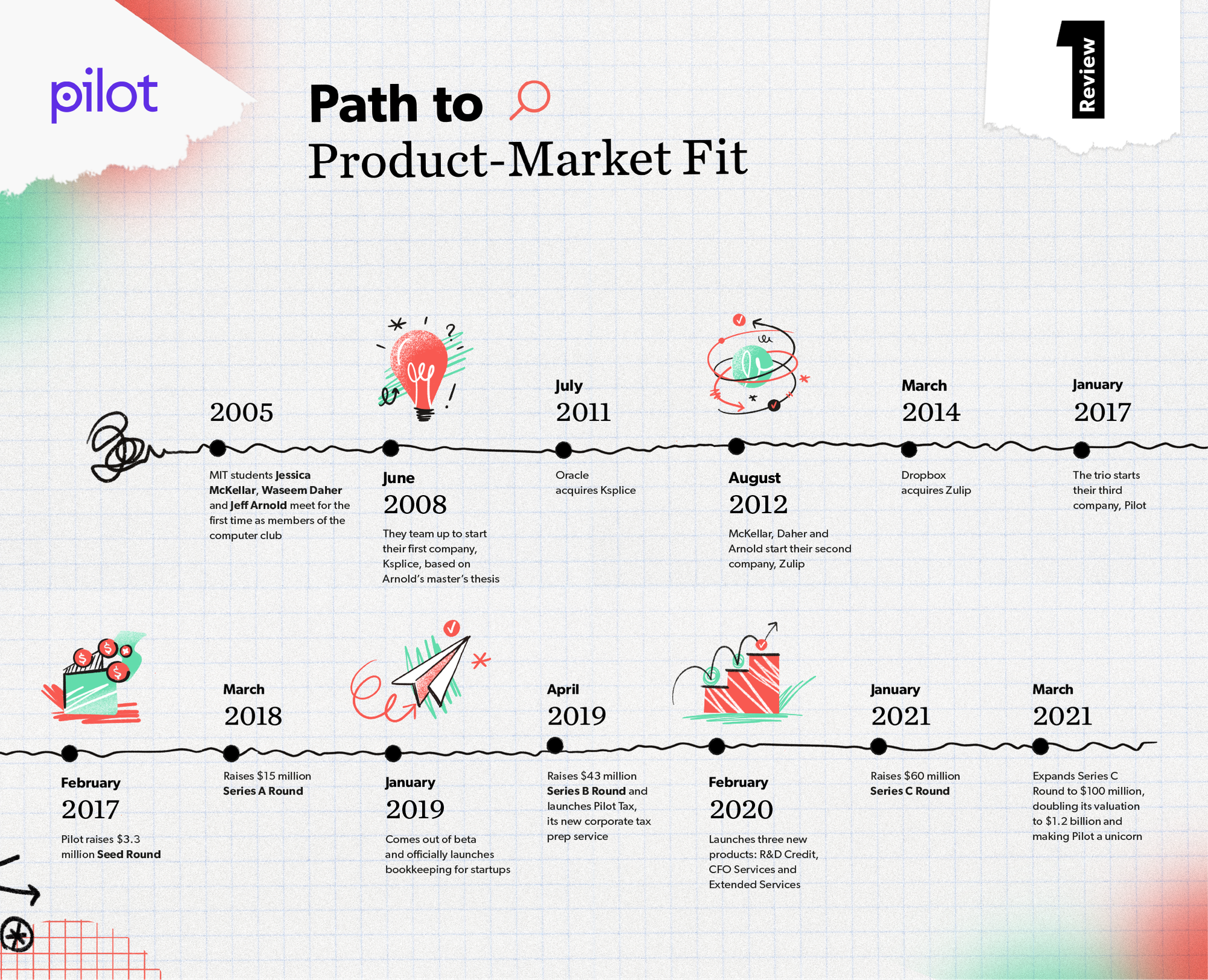 pilot

Path to
Product-Market Fit

1 Review

2005
MIT students Jessica McKellar, Waseem Daher and Jeff Arnold meet for the first time as members of the computer club

June
2008
They team up to start their first company, Ksplice, based on Arnold's master's thesis

July
2011
Oracle acquires Ksplice

August
2012
McKellar, Daher and Arnold start their second company, Zulip

March
2014
Dropbox acquires Zulip

January
2017
The trio starts their third company, Pilot

February
2017
Pilot raises $3.3 million Seed Round

March
2018
Raises $15 million Series A Round

January
2019
Comes out of beta and officially launches bookkeeping for startups

April
2019
Raises $43 million Series B Round and launches Pilot Tax, its new corporate tax prep service

February
2020
Launches three new products: R&D Credit, CFO Services and Extended Services

January
2021
Raises $60 million Series C Round

March
2021
Expands Series C Round to $100 million, doubling its valuation to $1.2 billion and making Pilot a unicorn